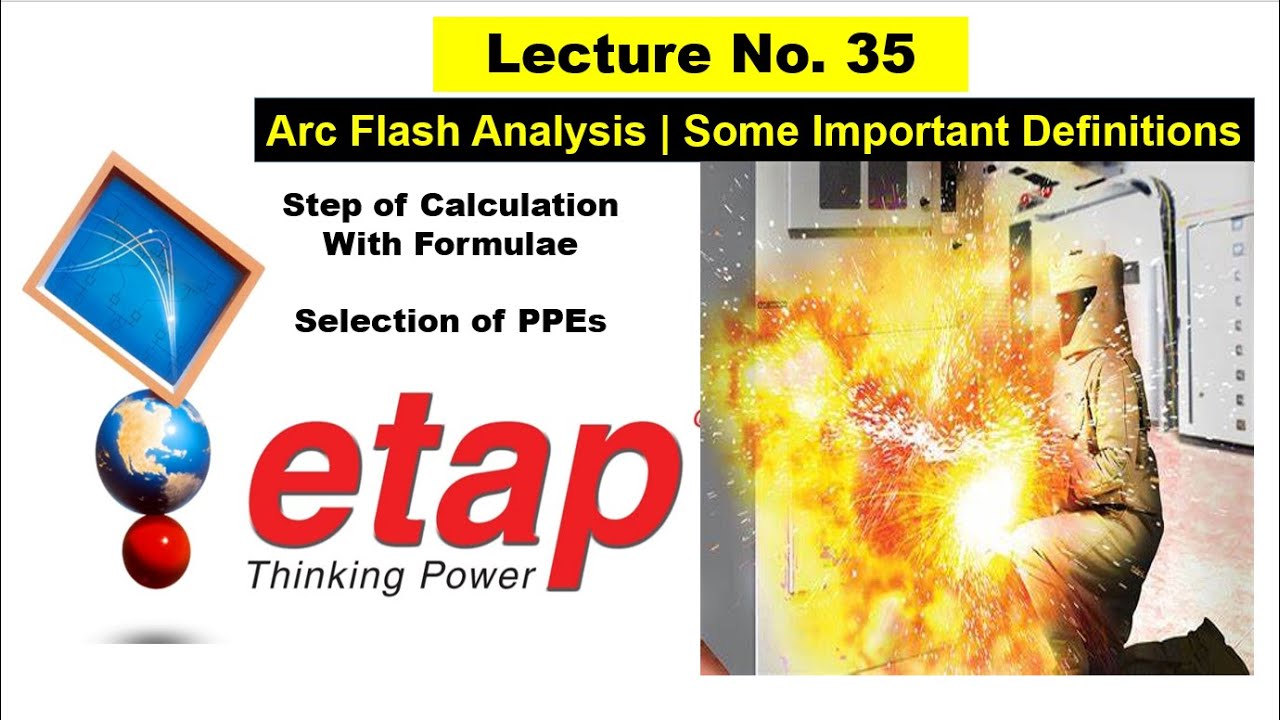 Lecture No. 35

Arc Flash Analysis | Some Important Definitions

Step of Calculation With Formulae

Selection of PPEs

etap

Thinking Power